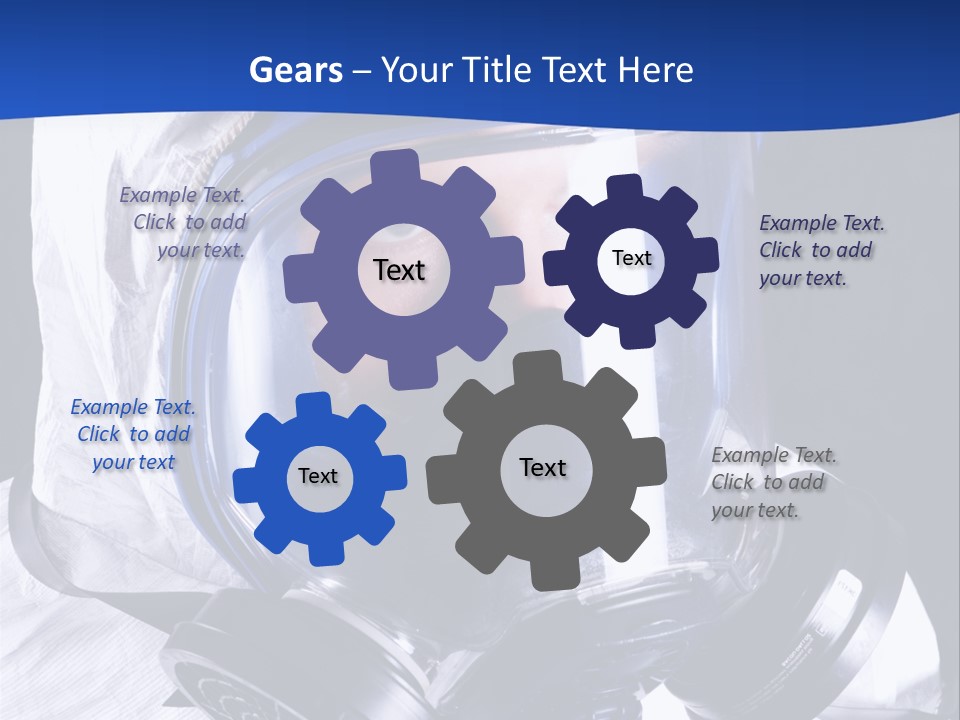 Gears – Your Title Text Here

Example Text. Click to add your text.

Text

Text

Example Text. Click to add your text.

Example Text. Click to add your text

Text

Text

Example Text. Click to add your text.